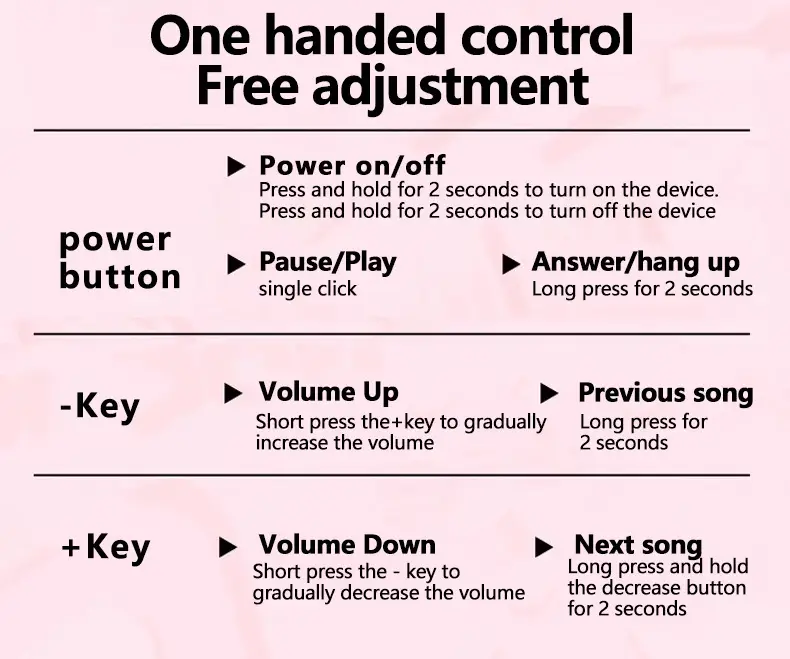 One handed control
Free adjustment

power button

▶ Power on/off
Press and hold for 2 seconds to turn on the device. Press and hold for 2 seconds to turn off the device

▶ Pause/Play
single click

▶ Answer/hang up
Long press for 2 seconds

-Key

▶ Volume Up
Short press the+key to gradually increase the volume

▶ Previous song
Long press for 2 seconds

+Key

▶ Volume Down
Short press the - key to gradually decrease the volume

▶ Next song
Long press and hold the decrease button for 2 seconds